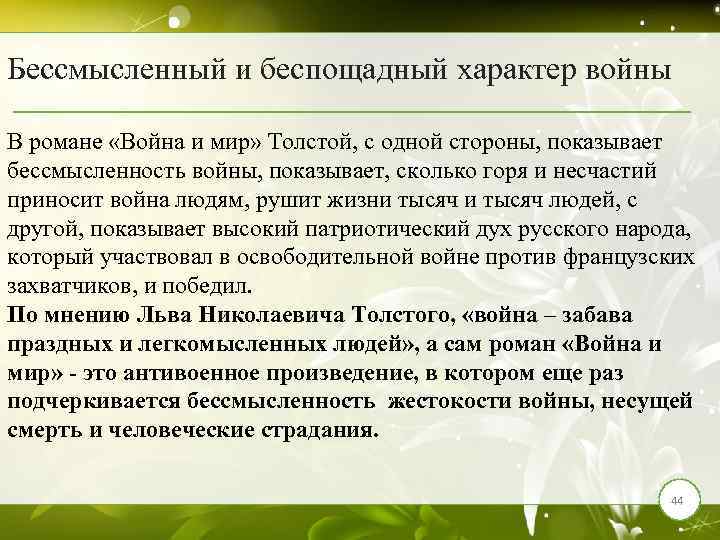 Бессмысленный и беспощадный характер войны

В романе «Война и мир» Толстой, с одной стороны, показывает бессмысленность войны, показывает, сколько горя и несчастий приносит война людям, рушит жизни тысяч и тысяч людей, с другой, показывает высокий патриотический дух русского народа, который участвовал в освободительной войне против французских захватчиков, и победил.
По мнению Льва Николаевича Толстого, «война – забава праздных и легкомысленных людей», а сам роман «Война и мир» - это антивоенное произведение, в котором еще раз подчеркивается бессмысленность жестокости войны, несущей смерть и человеческие страдания.

44